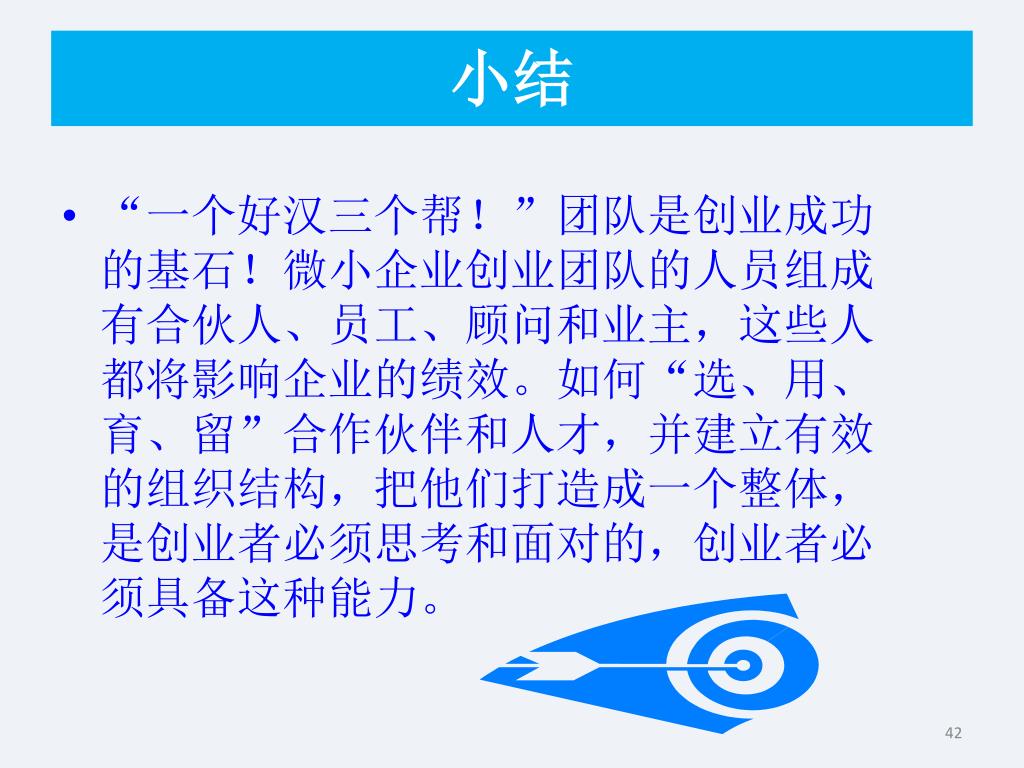 小结

• “一个好汉三个帮！”团队是创业成功的基石！微小企业创业团队的人员组成有合伙人、员工、顾问和业主，这些人都将影响企业的绩效。如何“选、用、育、留”合作伙伴和人才，并建立有效的组织结构，把他们打造成一个整体，是创业者必须思考和面对的，创业者必须具备这种能力。

42